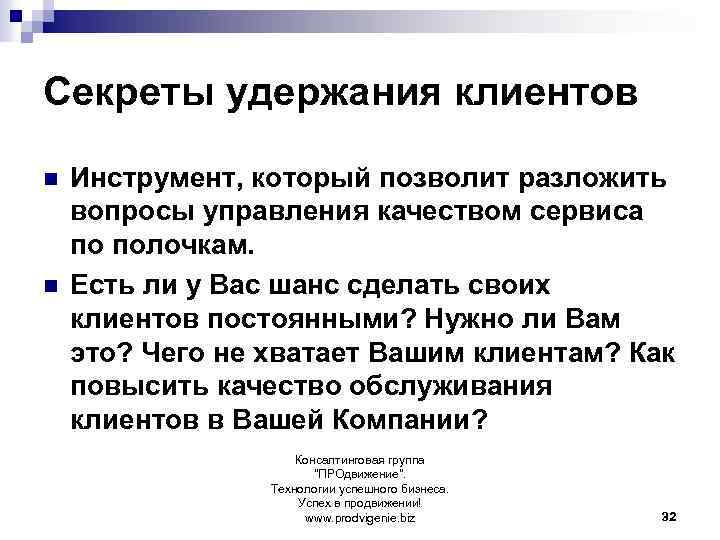 Секреты удержания клиентов

Инструмент, который позволит разложить вопросы управления качеством сервиса по полочкам.

Есть ли у Вас шанс сделать своих клиентов постоянными? Нужно ли Вам это? Чего не хватает Вашим клиентам? Как повысить качество обслуживания клиентов в Вашей Компании?

Консалтинговая группа "ПРОдвижение". Технологии успешного бизнеса. Успех в продвижении! www.prodvigenie.biz

32